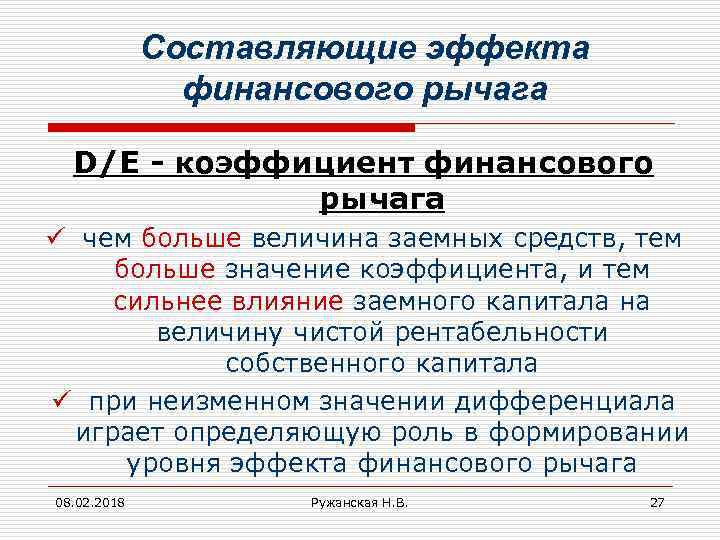 Составляющие эффекта финансового рычага

D/E - коэффициент финансового рычага

✓ чем больше величина заемных средств, тем больше значение коэффициента, и тем сильнее влияние заемного капитала на величину чистой рентабельности собственного капитала

✓ при неизменном значении дифференциала играет определяющую роль в формировании уровня эффекта финансового рычага

08.02.2018 Ружанская Н.В. 27